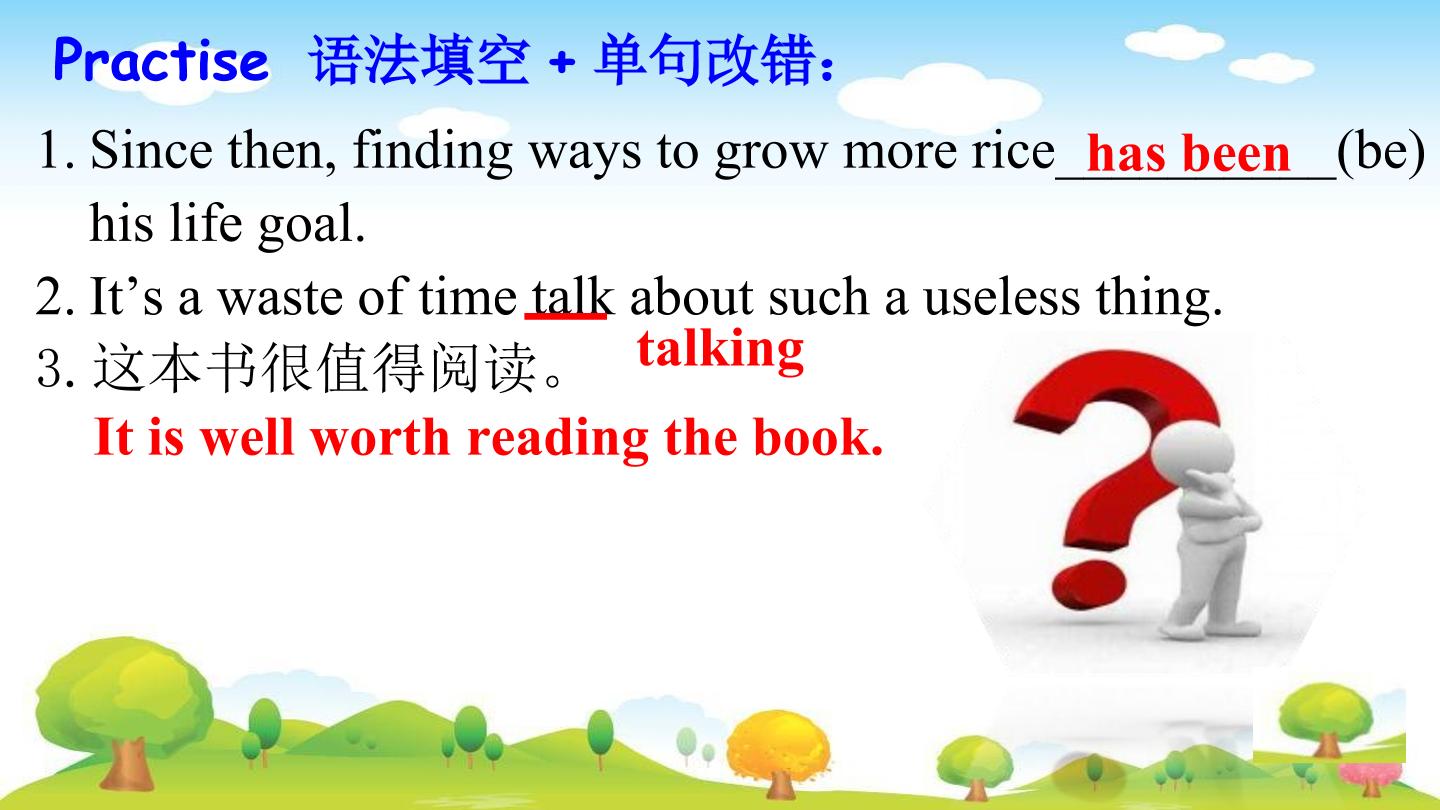 Practise 语法填空 + 单句改错：

1. Since then, finding ways to grow more rice has been (be) his life goal.

2. It's a waste of time talk about such a useless thing.
talking

3. 这本书很值得阅读。
It is well worth reading the book.